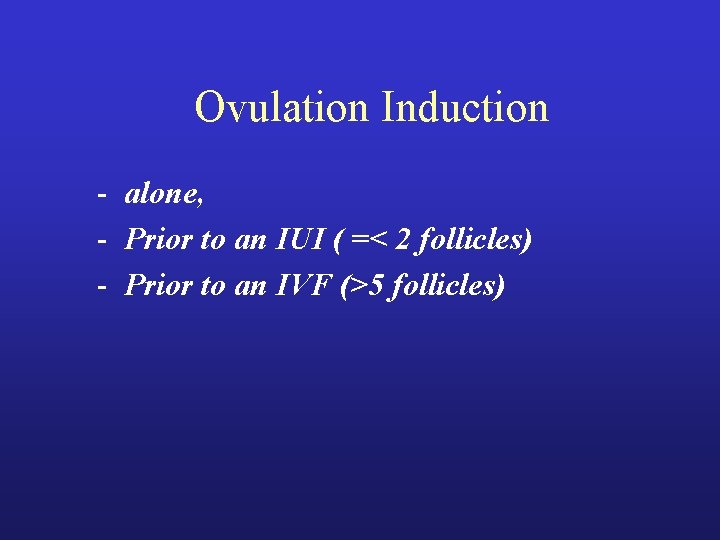 Ovulation Induction

- alone,
- Prior to an IUI ( =< 2 follicles)
- Prior to an IVF (>5 follicles)